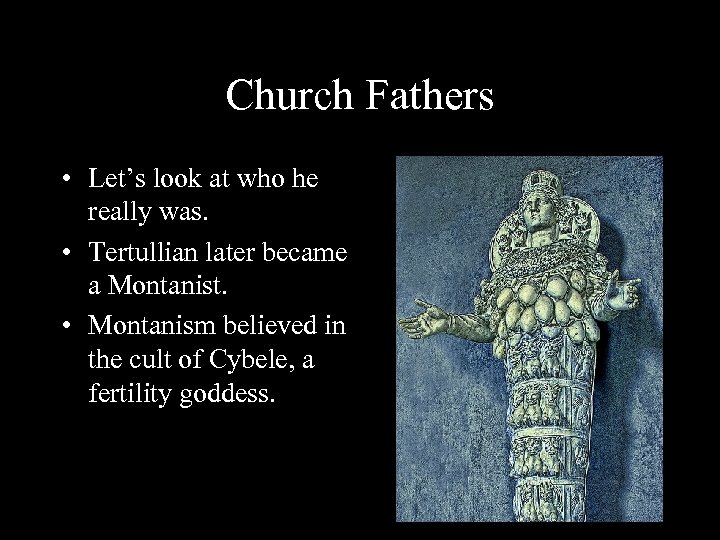 Church Fathers

• Let’s look at who he really was.
• Tertullian later became a Montanist.
• Montanism believed in the cult of Cybele, a fertility goddess.